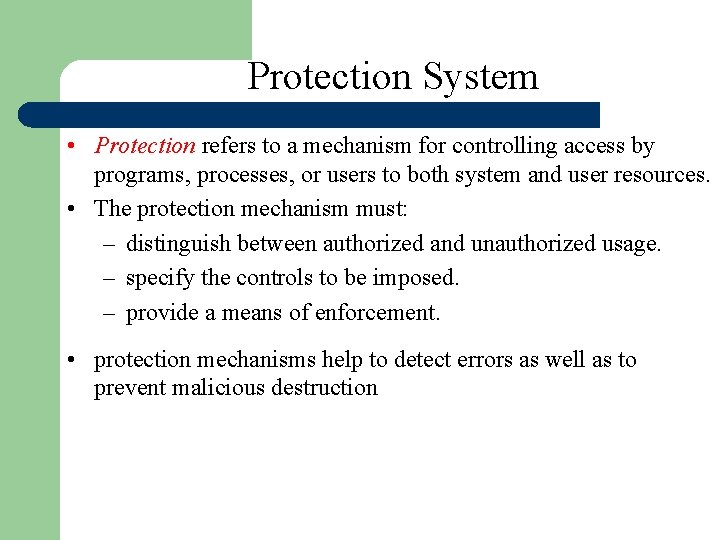 Protection System

• Protection refers to a mechanism for controlling access by programs, processes, or users to both system and user resources.

• The protection mechanism must:

– distinguish between authorized and unauthorized usage.

– specify the controls to be imposed.

– provide a means of enforcement.

• protection mechanisms help to detect errors as well as to prevent malicious destruction